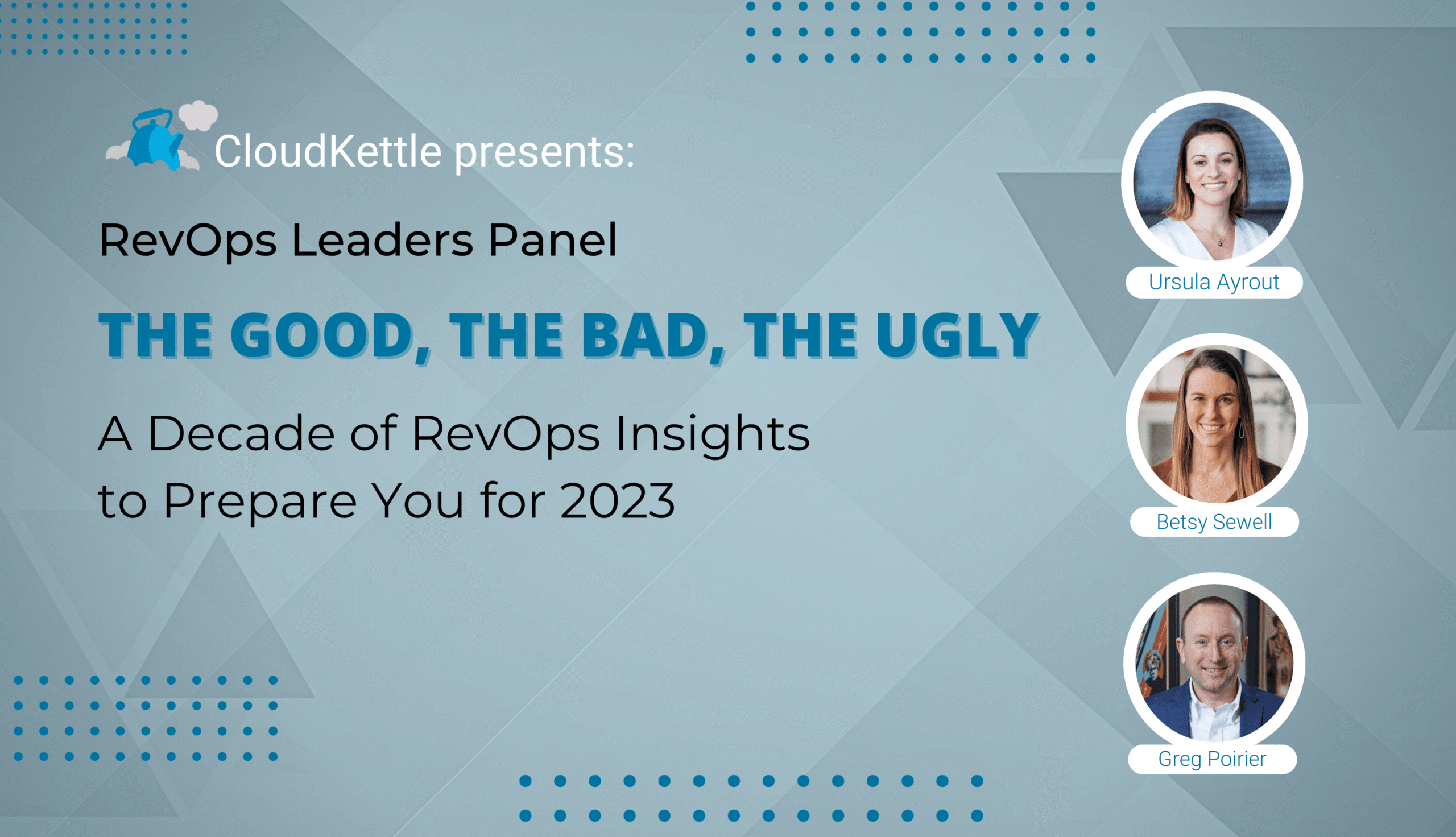 CloudKettle presents:

RevOps Leaders Panel

THE GOOD, THE BAD, THE UGLY

A Decade of RevOps Insights to Prepare You for 2023

Ursula Ayrout

Betsy Sewell

Greg Poirier